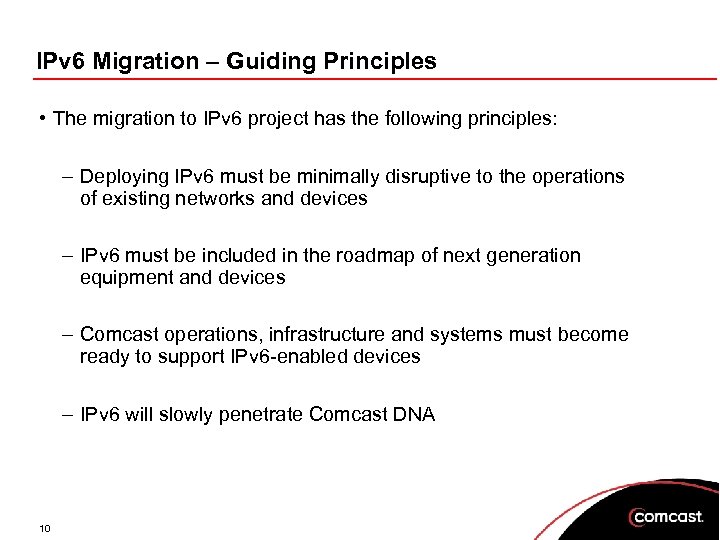 IPv6 Migration – Guiding Principles

• The migration to IPv6 project has the following principles:

– Deploying IPv6 must be minimally disruptive to the operations of existing networks and devices

– IPv6 must be included in the roadmap of next generation equipment and devices

– Comcast operations, infrastructure and systems must become ready to support IPv6-enabled devices

– IPv6 will slowly penetrate Comcast DNA

10

comcast.